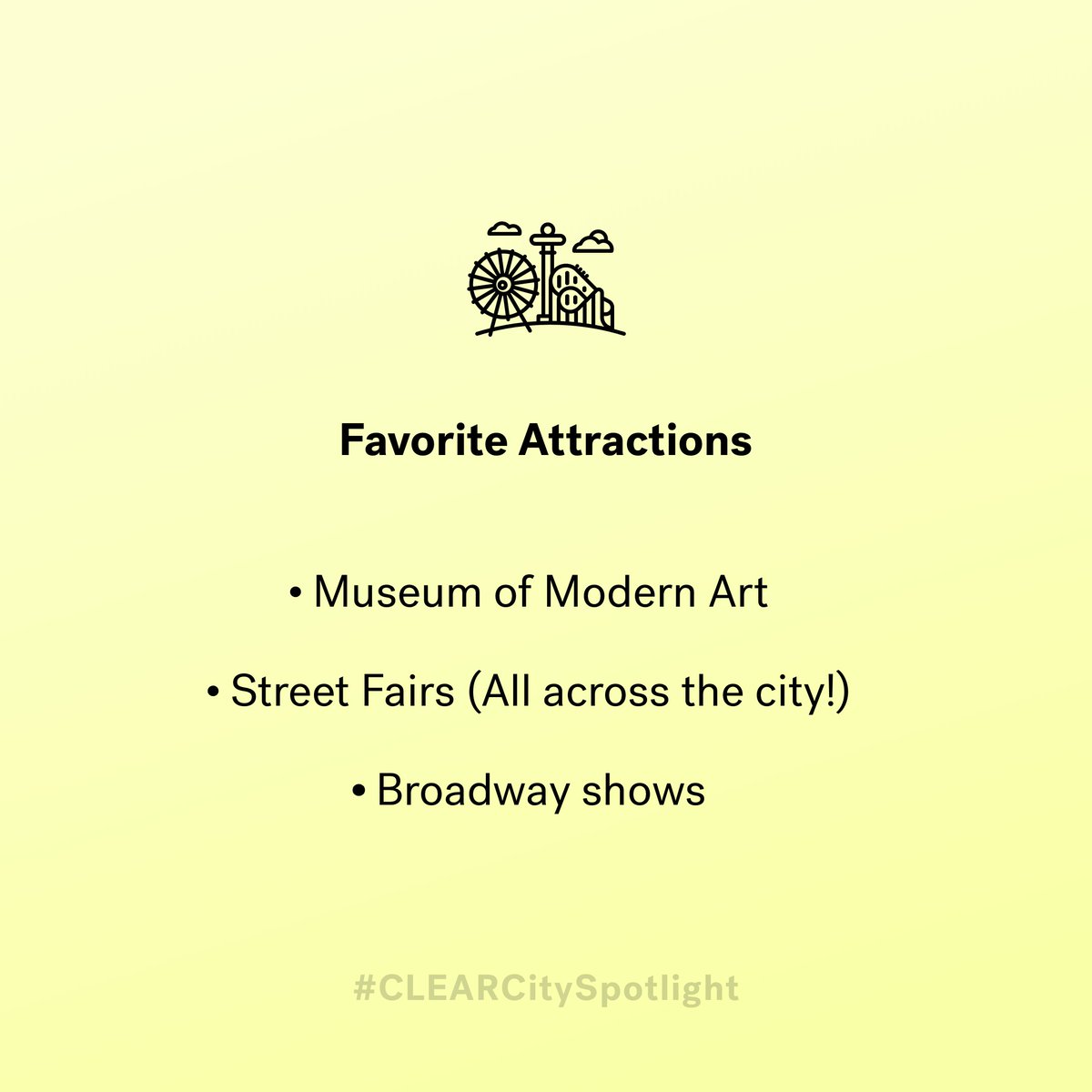 Favorite Attractions

• Museum of Modern Art

• Street Fairs (All across the city!)

• Broadway shows

#CLEARCitySpotlight